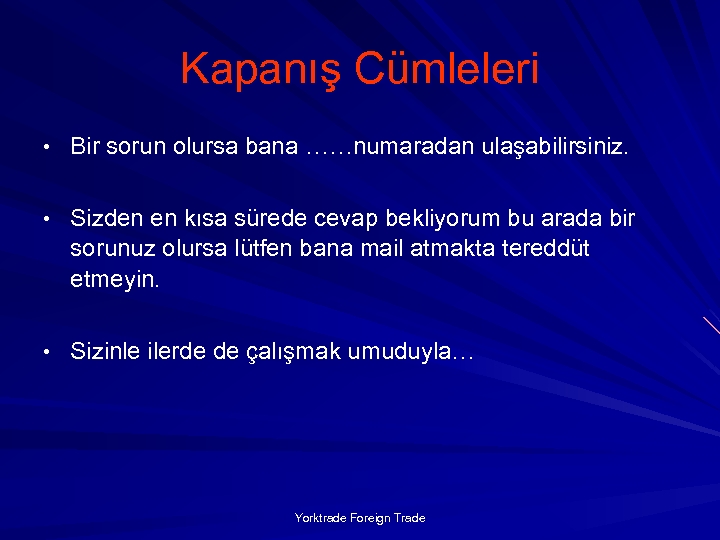 Kapanış Cümleleri

• Bir sorun olursa bana ……numaradan ulaşabilirsiniz.

• Sizden en kısa sürede cevap bekliyorum bu arada bir sorunuz olursa lütfen bana mail atmakta tereddüt etmeyin.

• Sizinle ilerde de çalışmak umuduyla…

Yorktrade Foreign Trade